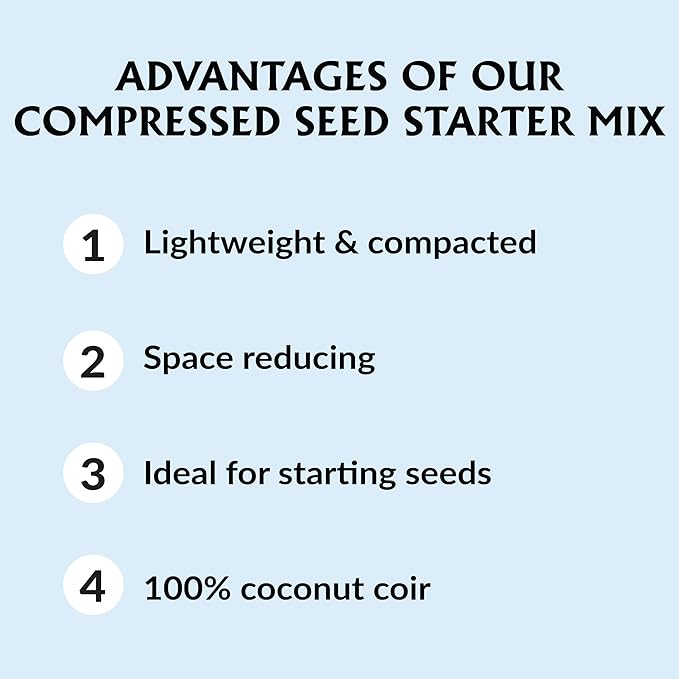 ADVANTAGES OF OUR COMPRESSED SEED STARTER MIX

1 Lightweight & compacted

2 Space reducing

3 Ideal for starting seeds

4 100% coconut coir